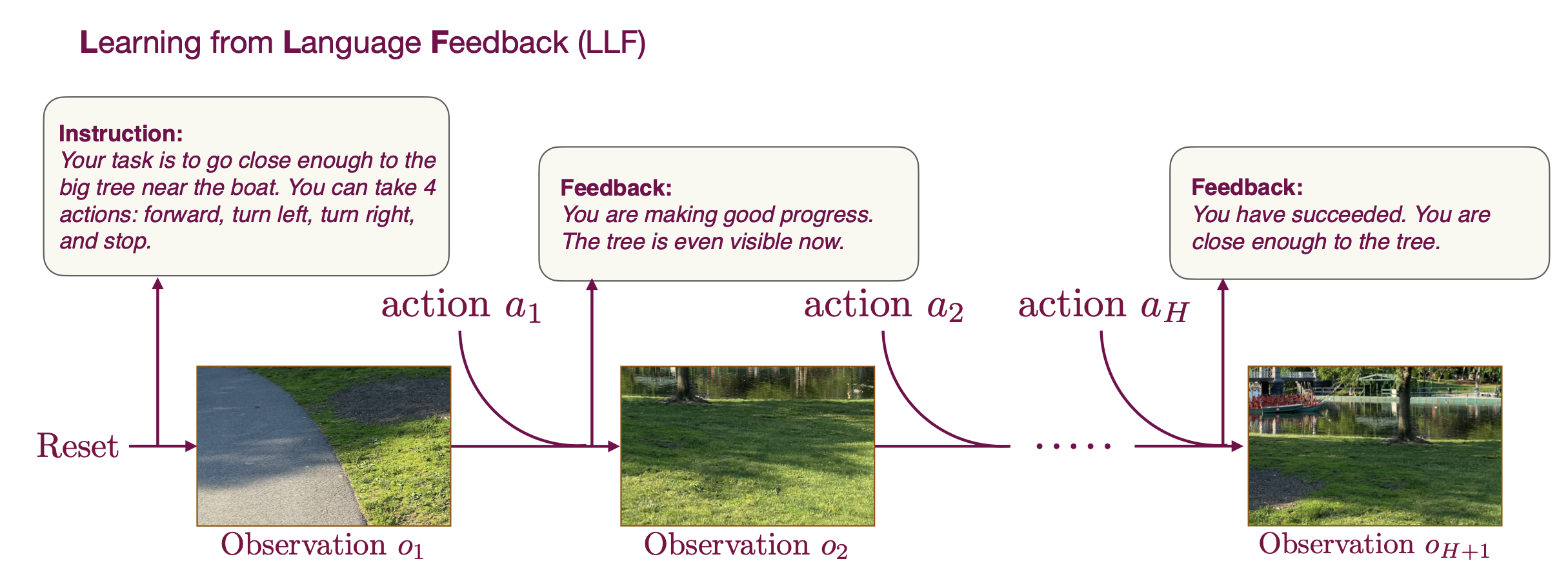 Learning from Language Feedback (LLF)

Instruction:
Your task is to go close enough to the big tree near the boat. You can take 4 actions: forward, turn left, turn right, and stop.

Feedback:
You are making good progress. The tree is even visible now.

Feedback:
You have succeeded. You are close enough to the tree.

action $a_1$

action $a_2$

action $a_H$

Reset

.....

Observation $o_1$

Observation $o_2$

Observation $o_{H+1}$